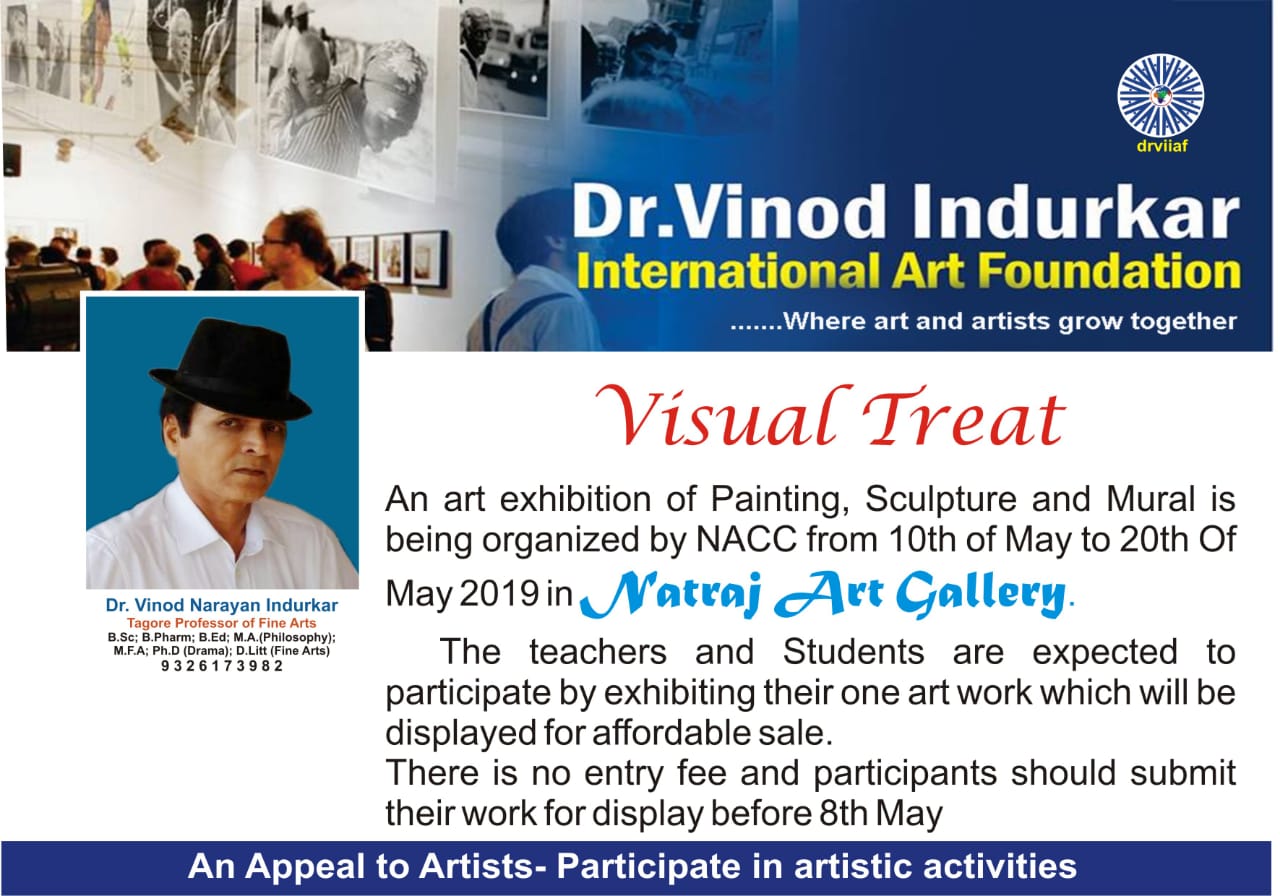 drviiaf

Dr.Vinod Indurkar
International Art Foundation
.......Where art and artists grow together

Dr. Vinod Narayan Indurkar
Tagore Professor of Fine Arts
B.Sc; B.Pharm; B.Ed; M.A.(Philosophy); M.F.A; Ph.D (Drama); D.Litt (Fine Arts)
9326173982

Visual Treat

An art exhibition of Painting, Sculpture and Mural is being organized by NACC from 10th of May to 20th Of May 2019 in Natraj Art Gallery.

The teachers and Students are expected to participate by exhibiting their one art work which will be displayed for affordable sale.
There is no entry fee and participants should submit their work for display before 8th May

An Appeal to Artists- Participate in artistic activities